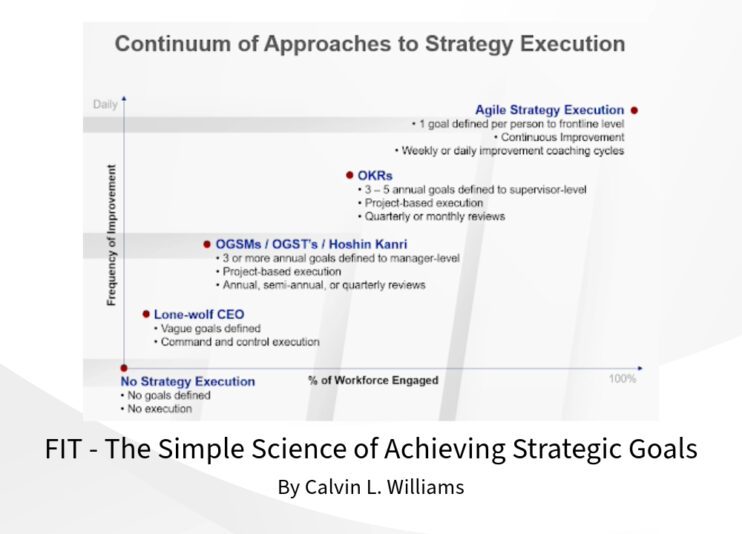 Continuum of Approaches to Strategy Execution

Daily

Frequency of Improvement

Agile Strategy Execution
• 1 goal defined per person to frontline level
• Continuous Improvement
• Weekly or daily improvement coaching cycles

OKRs
• 3 – 5 annual goals defined to supervisor-level
• Project-based execution
• Quarterly or monthly reviews

OGSMs / OGST's / Hoshin Kanri
• 3 or more annual goals defined to manager-level
• Project-based execution
• Annual, semi-annual, or quarterly reviews

Lone-wolf CEO
• Vague goals defined
• Command and control execution

No Strategy Execution
• No goals defined
• No execution

% of Workforce Engaged

100%

FIT - The Simple Science of Achieving Strategic Goals

By Calvin L. Williams